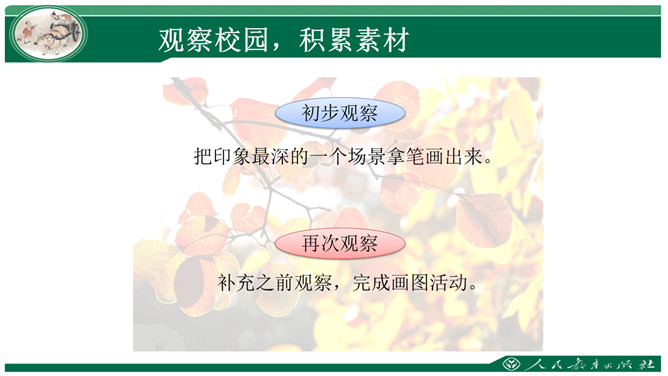 观察校园，积累素材

初步观察

把印象最深的一个场景拿笔画出来。

再次观察

补充之前观察，完成画图活动。

人民教育出版社